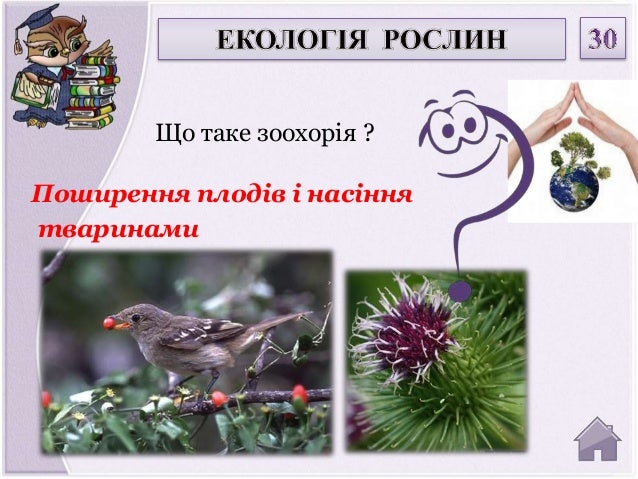 ЕКОЛОГІЯ РОСЛИН

30

Що таке зоохорія ?

Поширення плодів і насіння тваринами